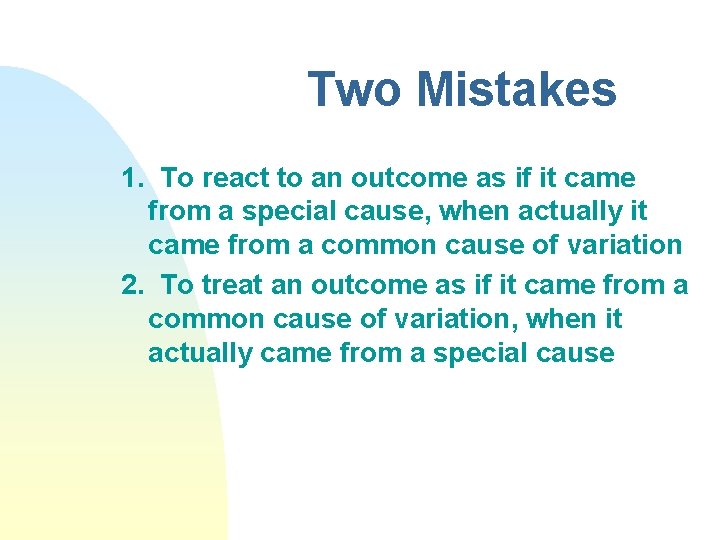 Two Mistakes

1. To react to an outcome as if it came from a special cause, when actually it came from a common cause of variation

2. To treat an outcome as if it came from a common cause of variation, when it actually came from a special cause